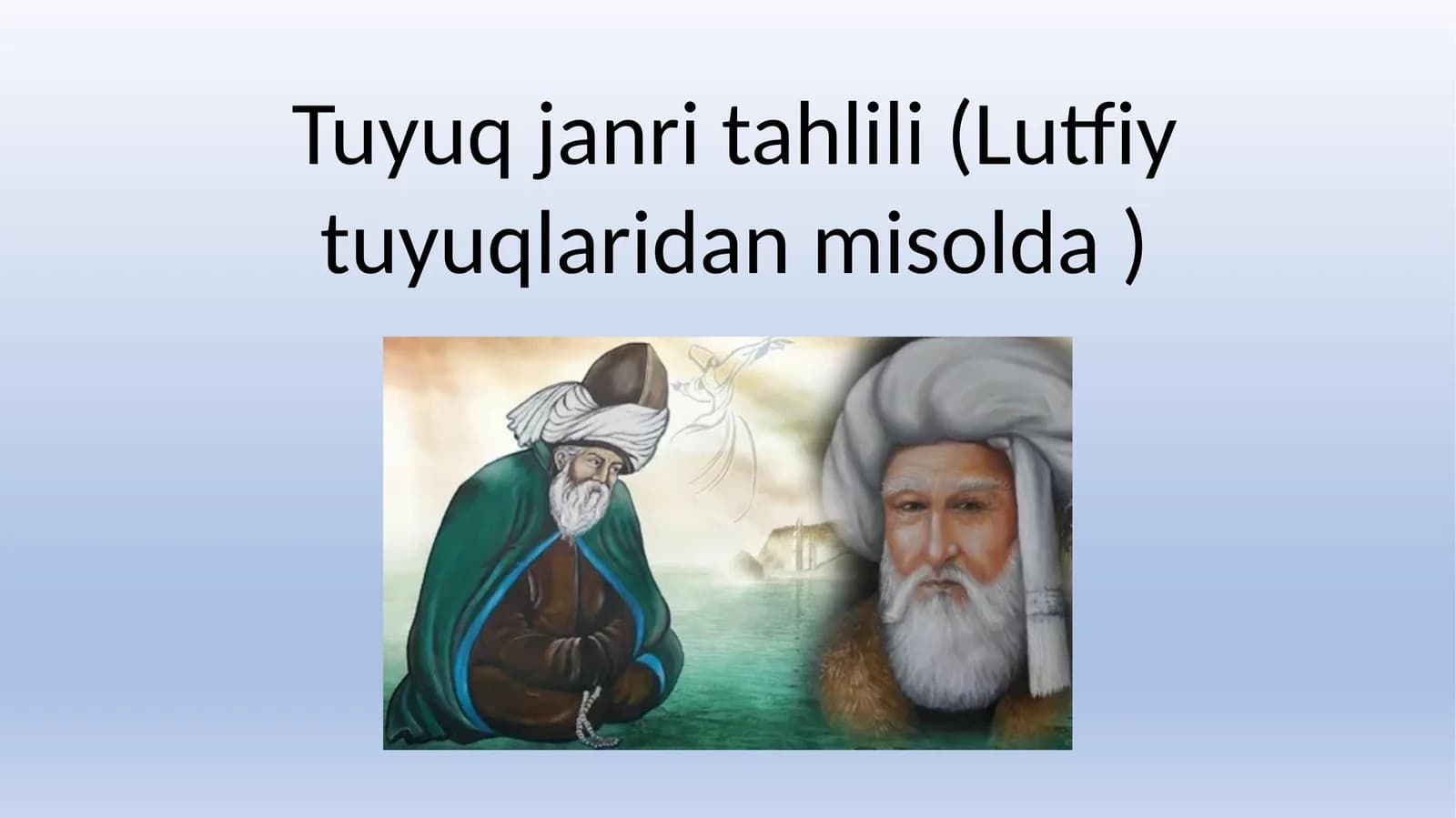 Tuyuq janri tahlili (Lutfiy tuyuqlaridan misolda )